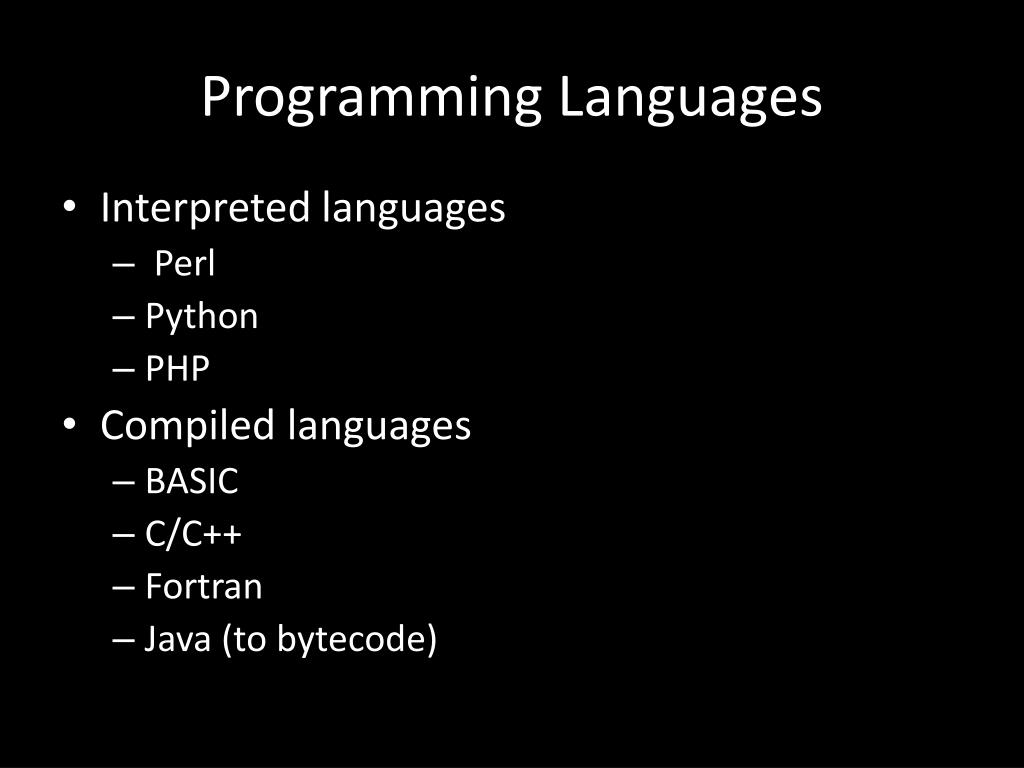 Programming Languages

• Interpreted languages
– Perl
– Python
– PHP
• Compiled languages
– BASIC
– C/C++
– Fortran
– Java (to bytecode)